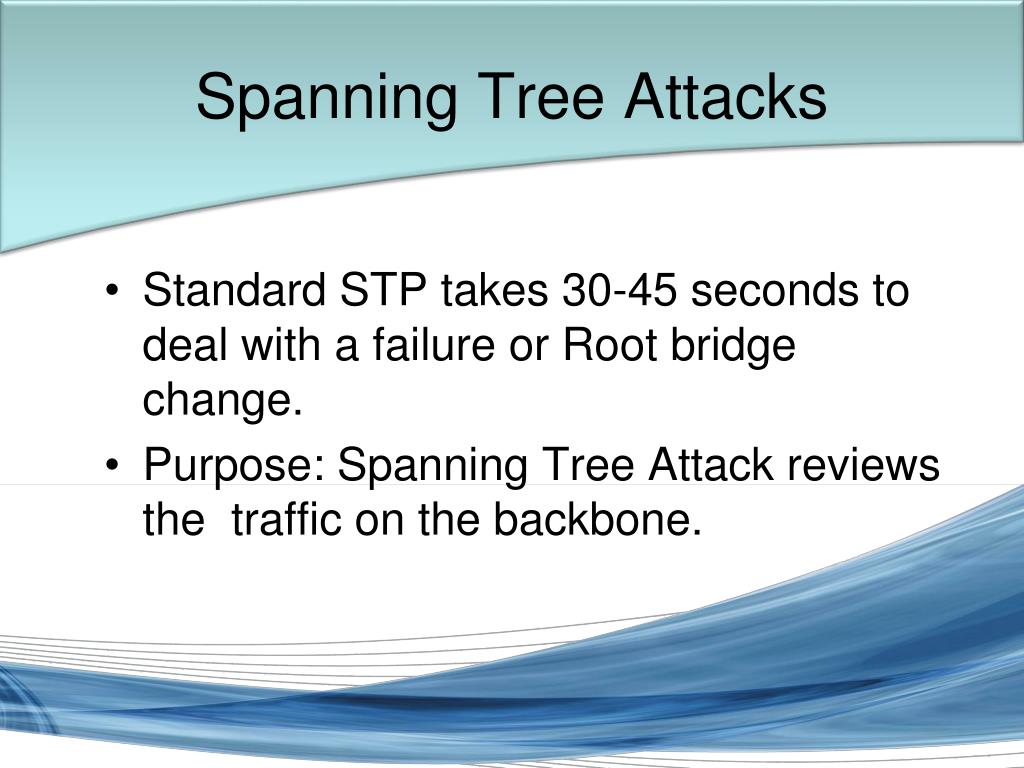 Spanning Tree Attacks

• Standard STP takes 30-45 seconds to deal with a failure or Root bridge change.

• Purpose: Spanning Tree Attack reviews the traffic on the backbone.